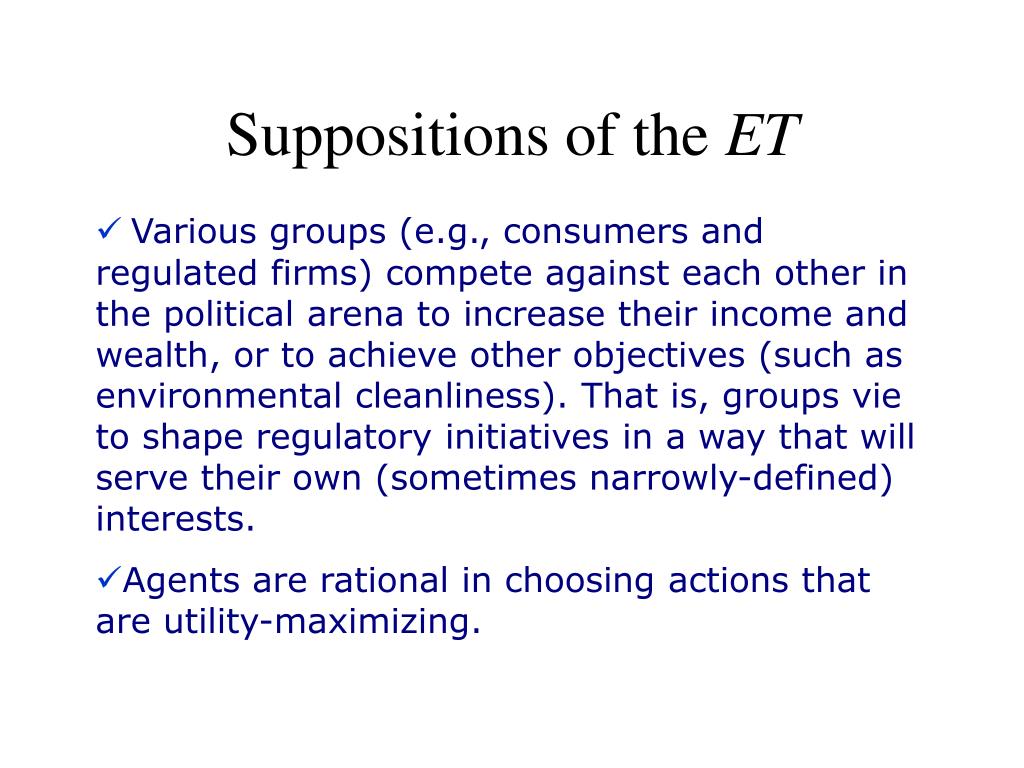 Suppositions of the ET

✓ Various groups (e.g., consumers and regulated firms) compete against each other in the political arena to increase their income and wealth, or to achieve other objectives (such as environmental cleanliness). That is, groups vie to shape regulatory initiatives in a way that will serve their own (sometimes narrowly-defined) interests.

✓Agents are rational in choosing actions that are utility-maximizing.